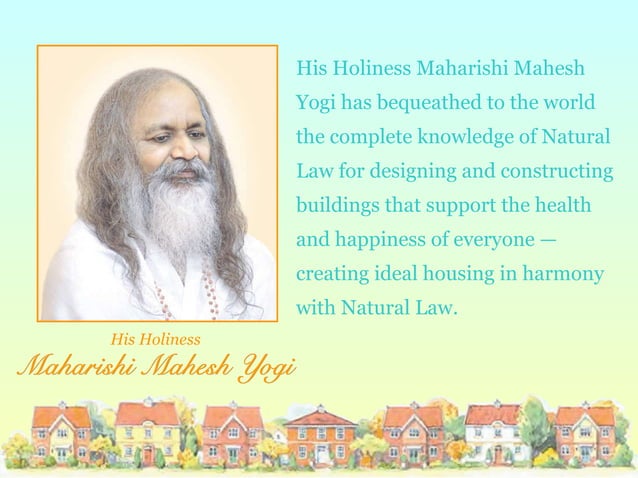 His Holiness Maharishi Mahesh Yogi has bequeathed to the world the complete knowledge of Natural Law for designing and constructing buildings that support the health and happiness of everyone — creating ideal housing in harmony with Natural Law.

His Holiness
Maharishi Mahesh Yogi